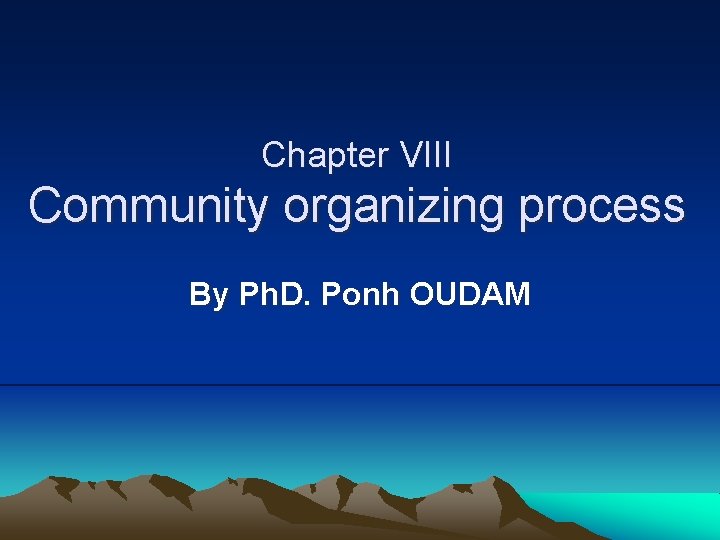 Chapter VIII
Community organizing process

By PhD. Ponh OUDAM